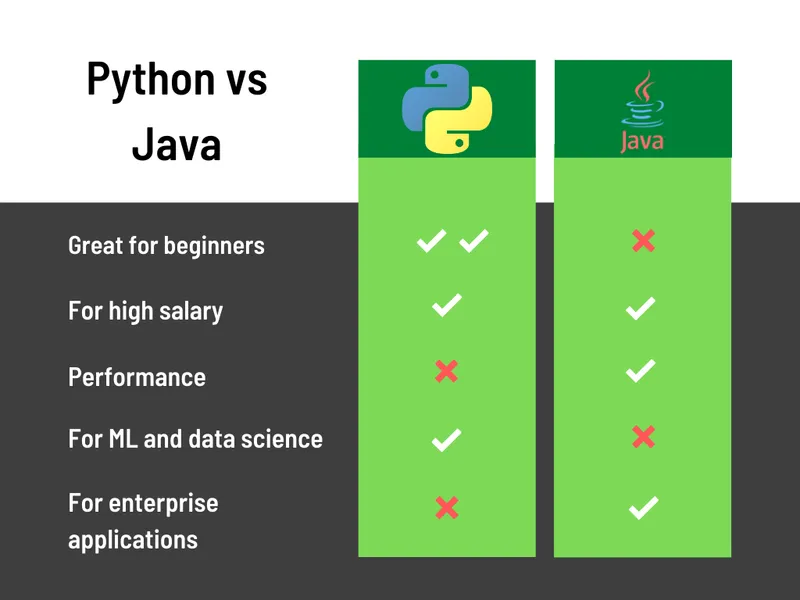 Python vs Java

| | | Java |
|---|---|---|
| Great for beginners | ✓ ✓ | ✗ |
| For high salary | ✓ | ✓ |
| Performance | ✗ | ✓ |
| For ML and data science | ✓ | ✗ |
| For enterprise applications | ✗ | ✓ |